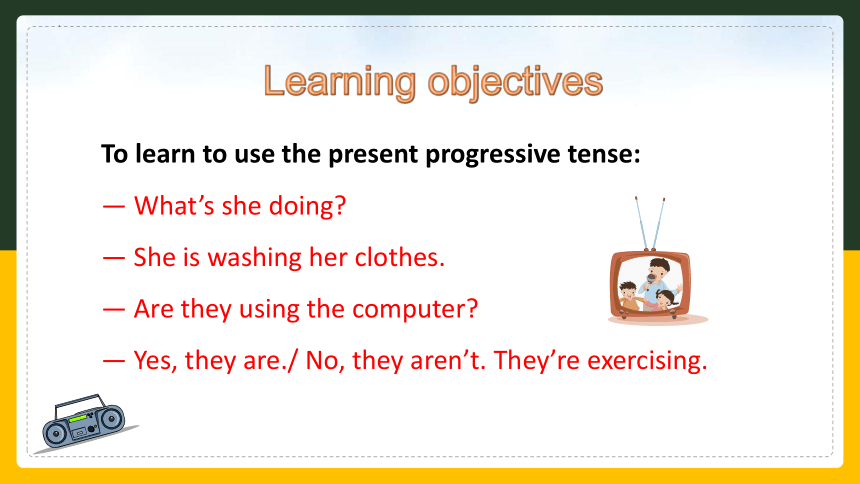 Learning objectives

To learn to use the present progressive tense:

— What’s she doing?

— She is washing her clothes.

— Are they using the computer?

— Yes, they are./ No, they aren’t. They’re exercising.